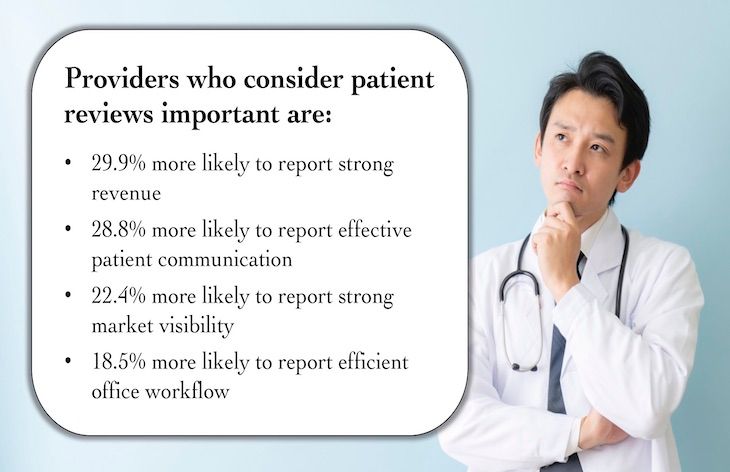 Providers who consider patient reviews important are:

• 29.9% more likely to report strong revenue

• 28.8% more likely to report effective patient communication

• 22.4% more likely to report strong market visibility

• 18.5% more likely to report efficient office workflow